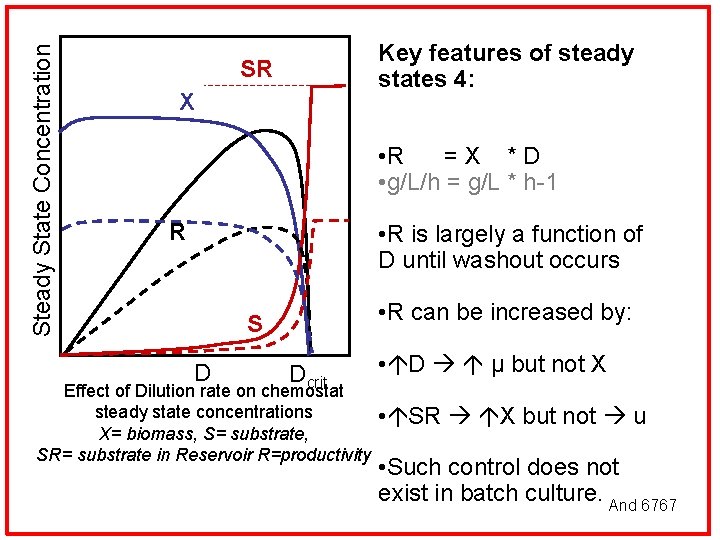 Steady State Concentration

SR

X

R

S

D

$D_{crit}$

Effect of Dilution rate on chemostat steady state concentrations
X= biomass, S= substrate,
SR= substrate in Reservoir R=productivity

Key features of steady states 4:

•R = X * D
•g/L/h = g/L * h-1

•R is largely a function of D until washout occurs

•R can be increased by:

•↑D → ↑ μ but not X

•↑SR → ↑X but not → u

•Such control does not exist in batch culture.

And 6767